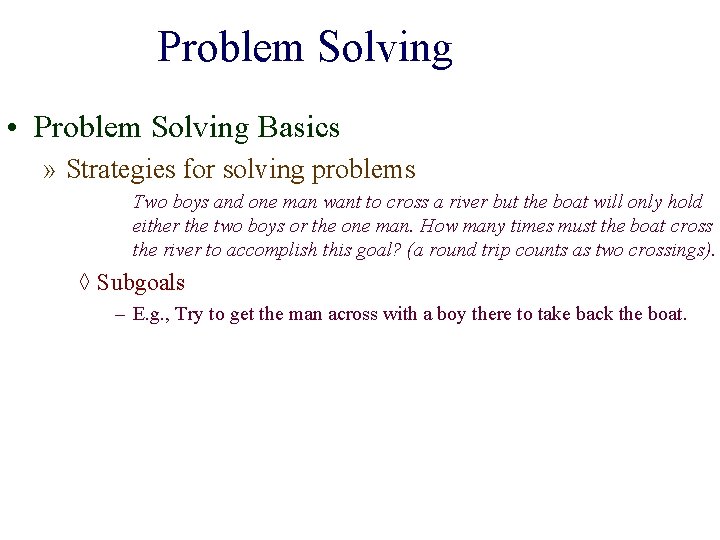 Problem Solving

• Problem Solving Basics

» Strategies for solving problems

Two boys and one man want to cross a river but the boat will only hold either the two boys or the one man. How many times must the boat cross the river to accomplish this goal? (a round trip counts as two crossings).

◊ Subgoals

– E.g., Try to get the man across with a boy there to take back the boat.